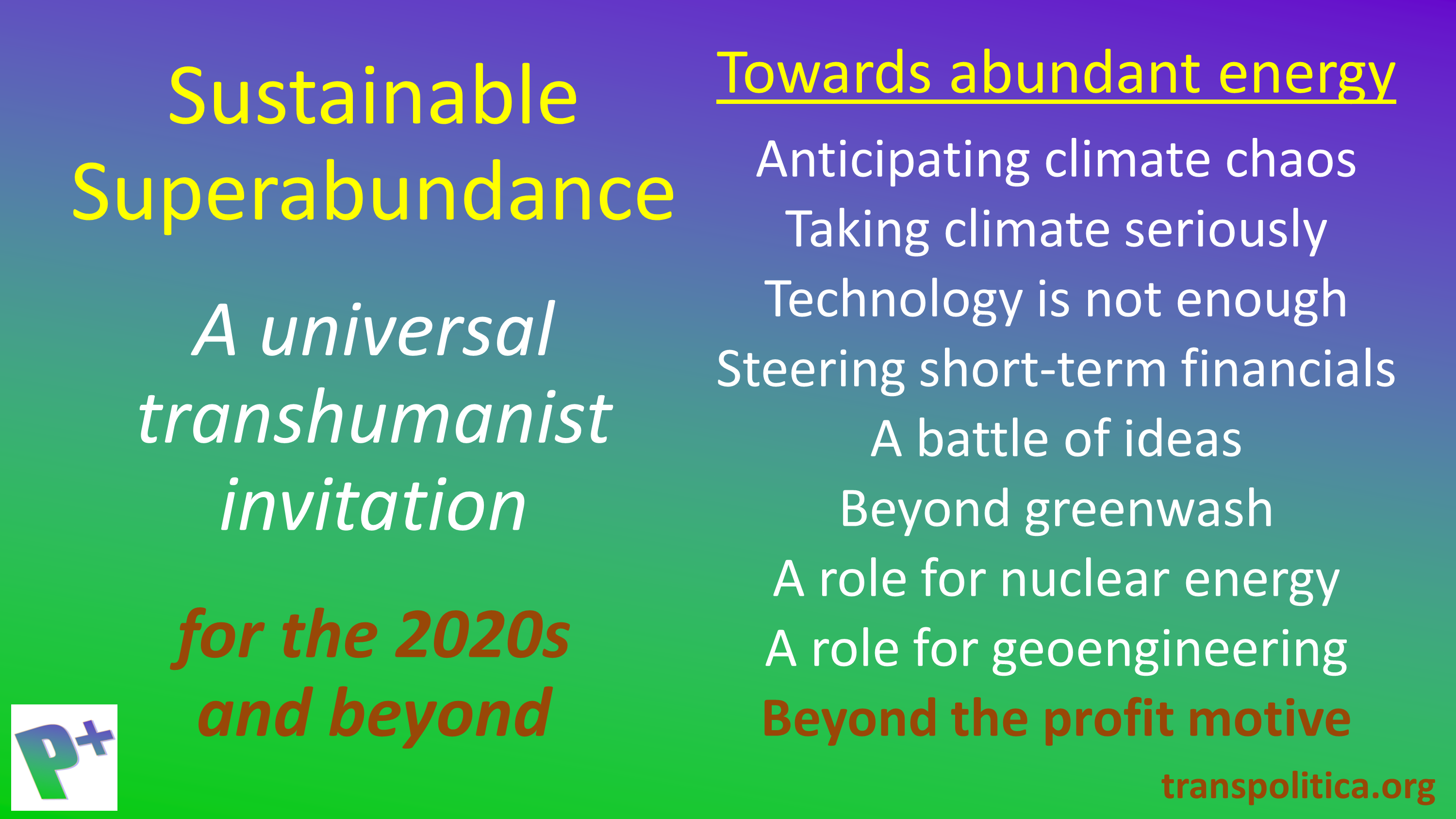 Sustainable Superabundance

A universal transhumanist invitation

for the 2020s and beyond

P+

Towards abundant energy

Anticipating climate chaos
Taking climate seriously
Technology is not enough
Steering short-term financials
A battle of ideas
Beyond greenwash
A role for nuclear energy
A role for geoengineering
Beyond the profit motive

transpolitica.org